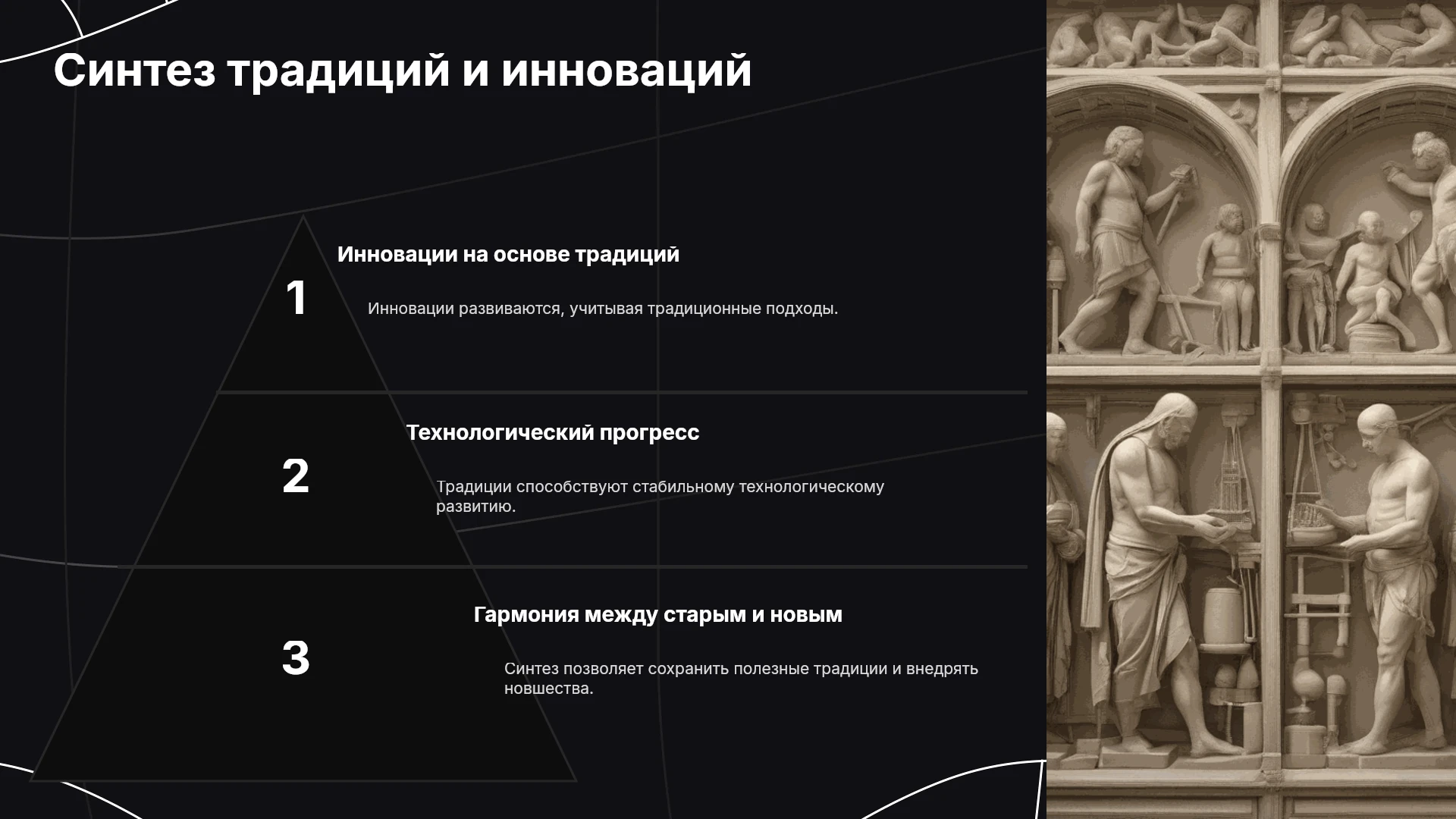 Синтез традиций и инноваций

1

Инновации на основе традиций

Инновации развиваются, учитывая традиционные подходы.

2

Технологический прогресс

Традиции способствуют стабильному технологическому развитию.

3

Гармония между старым и новым

Синтез позволяет сохранить полезные традиции и внедрять новшества.